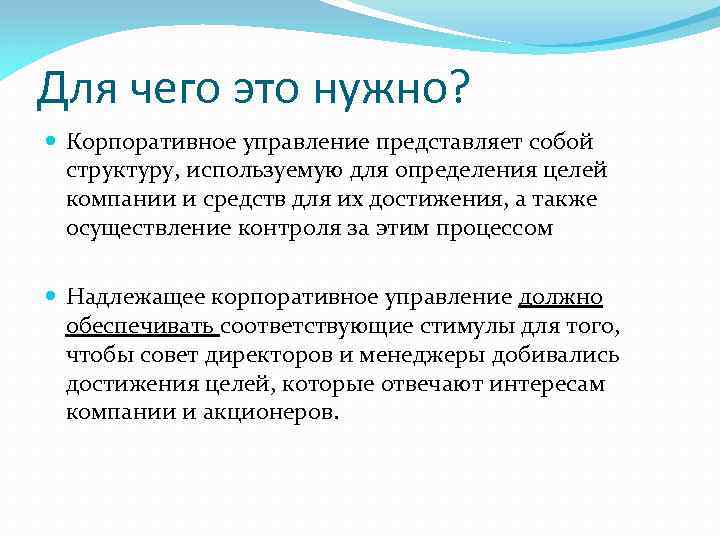 Для чего это нужно?

Корпоративное управление представляет собой структуру, используемую для определения целей компании и средств для их достижения, а также осуществление контроля за этим процессом

Надлежащее корпоративное управление должно обеспечивать соответствующие стимулы для того, чтобы совет директоров и менеджеры добивались достижения целей, которые отвечают интересам компании и акционеров.